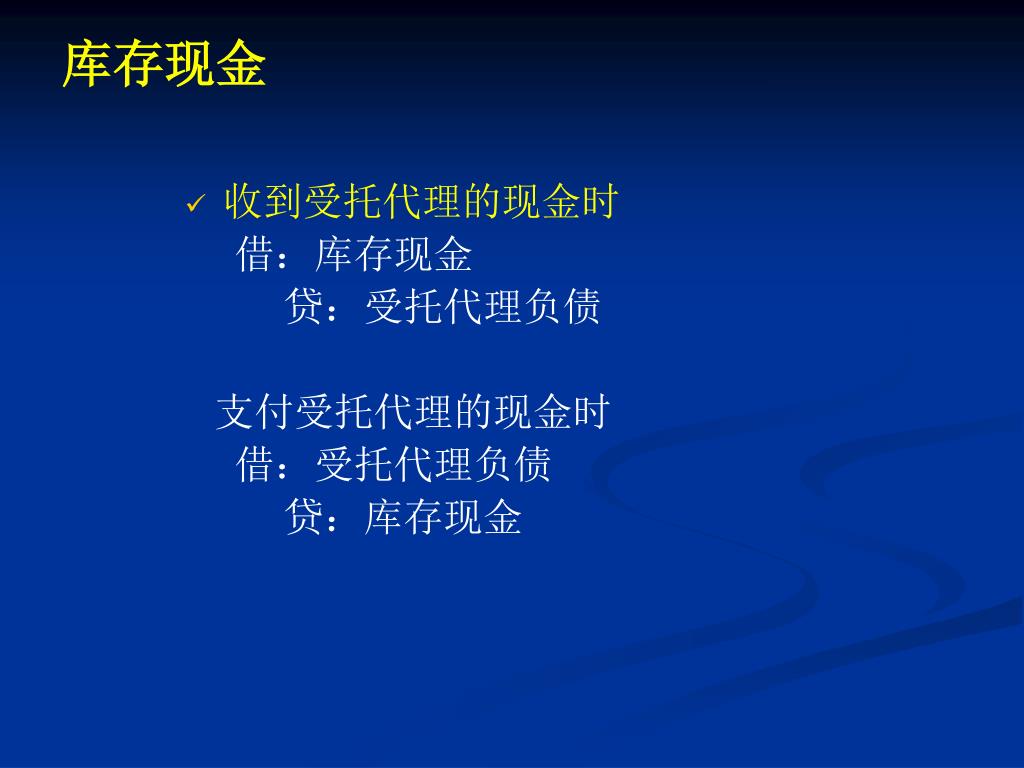 库存现金

✓ 收到受托代理的现金时
借：库存现金
贷：受托代理负债

支付受托代理的现金时
借：受托代理负债
贷：库存现金